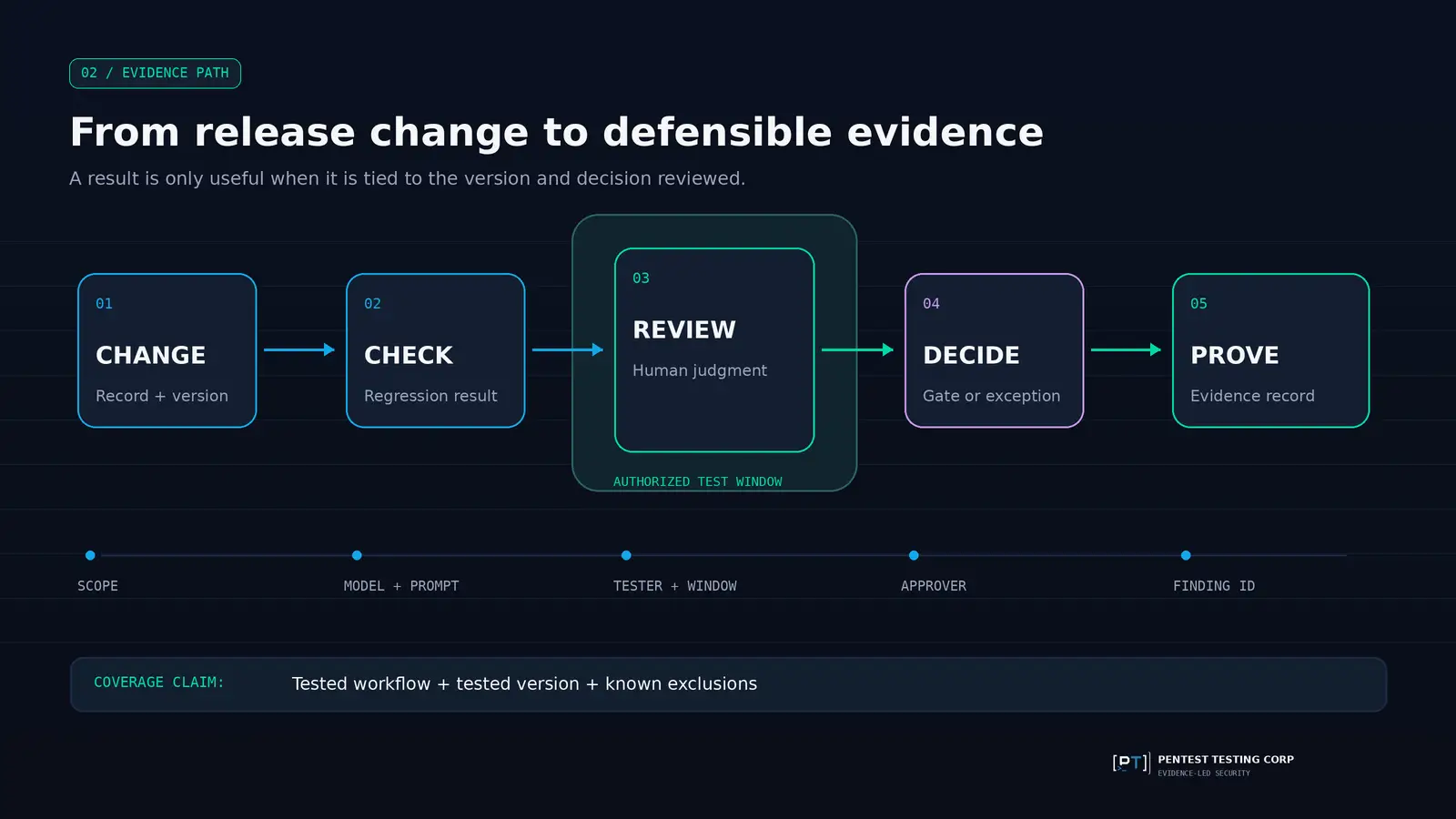 02 / EVIDENCE PATH

From release change to defensible evidence

A result is only useful when it is tied to the version and decision reviewed.

01
CHANGE
Record + version

02
CHECK
Regression result

03
REVIEW
Human judgment

AUTHORIZED TEST WINDOW

04
DECIDE
Gate or exception

05
PROVE
Evidence record

SCOPE

MODEL + PROMPT

TESTER + WINDOW

APPROVER

FINDING ID

COVERAGE CLAIM:

Tested workflow + tested version + known exclusions

[PT] PENTEST TESTING CORP
EVIDENCE-LED SECURITY